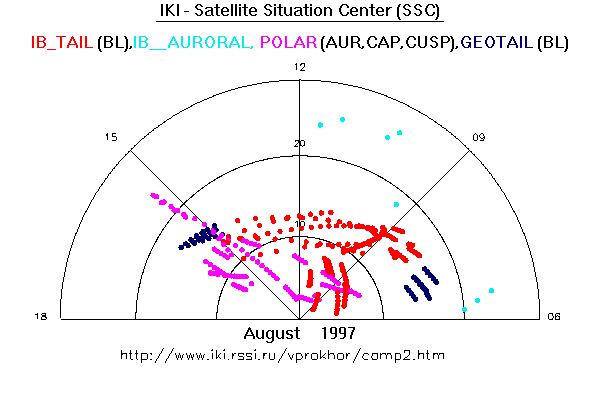 IKI - Satellite Situation Center (SSC)

IB_TAIL (BL),IB__AURORAL, POLAR (AUR,CAP,CUSP),GEOTAIL (BL)

12

15

09

20

10

18

06

August 1997

http://www.iki.rssi.ru/vprokhor/comp2.htm